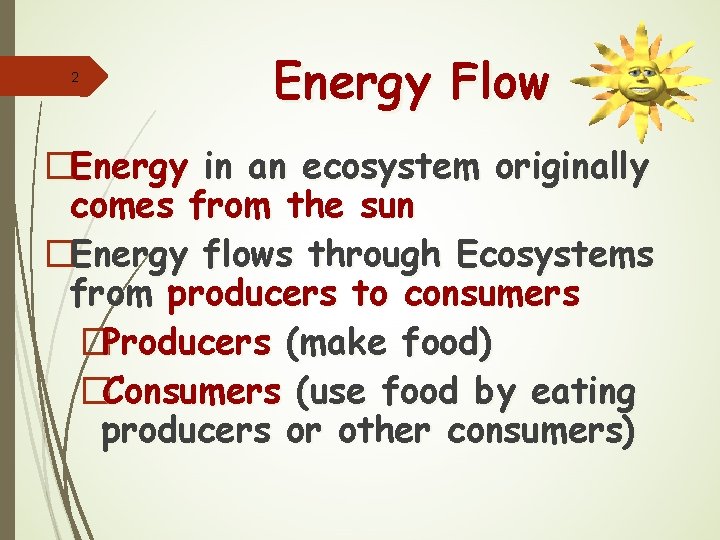 2

Energy Flow

□Energy in an ecosystem originally comes from the sun

□Energy flows through Ecosystems from producers to consumers

□Producers (make food)

□Consumers (use food by eating producers or other consumers)